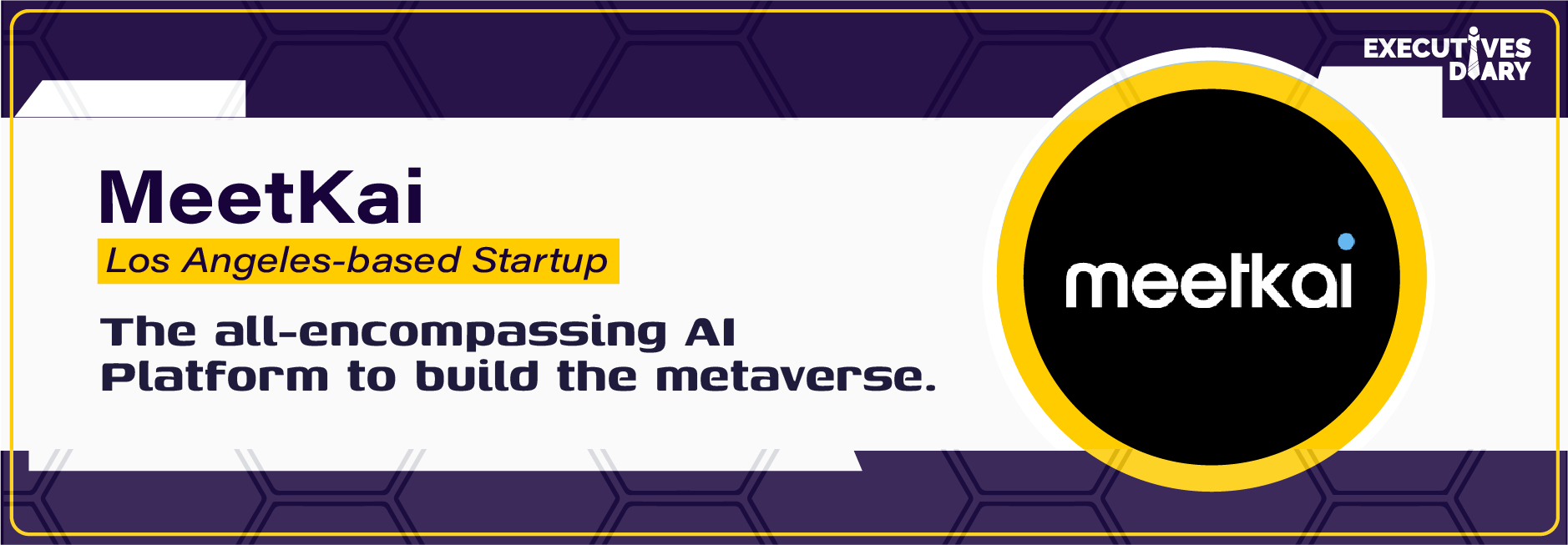 EXECUTIVES DIARY

MeetKai

Los Angeles-based Startup

The all-encompassing AI Platform to build the metaverse.

meetkai